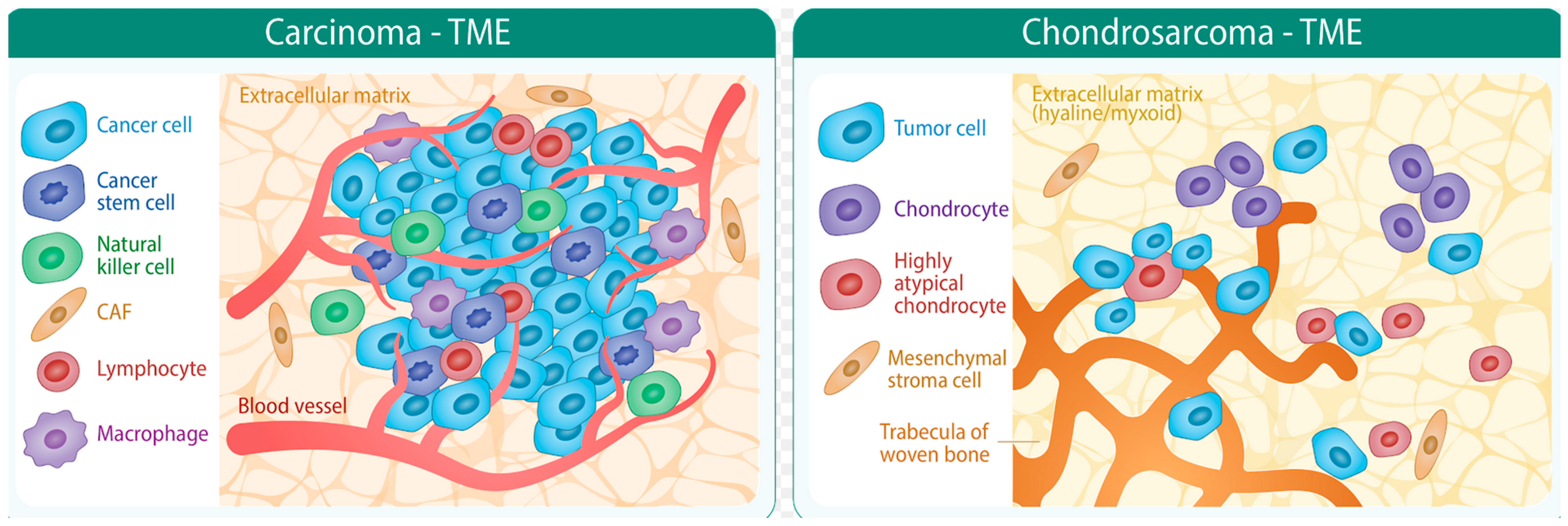 Carcinoma - TME

Cancer cell

Cancer stem cell

Natural killer cell

CAF

Lymphocyte

Macrophage

Extracellular matrix

Blood vessel

Chondrosarcoma - TME

Tumor cell

Chondrocyte

Highly atypical chondrocyte

Mesenchymal stroma cell

Trabecula of woven bone

Extracellular matrix (hyaline/myxoid)